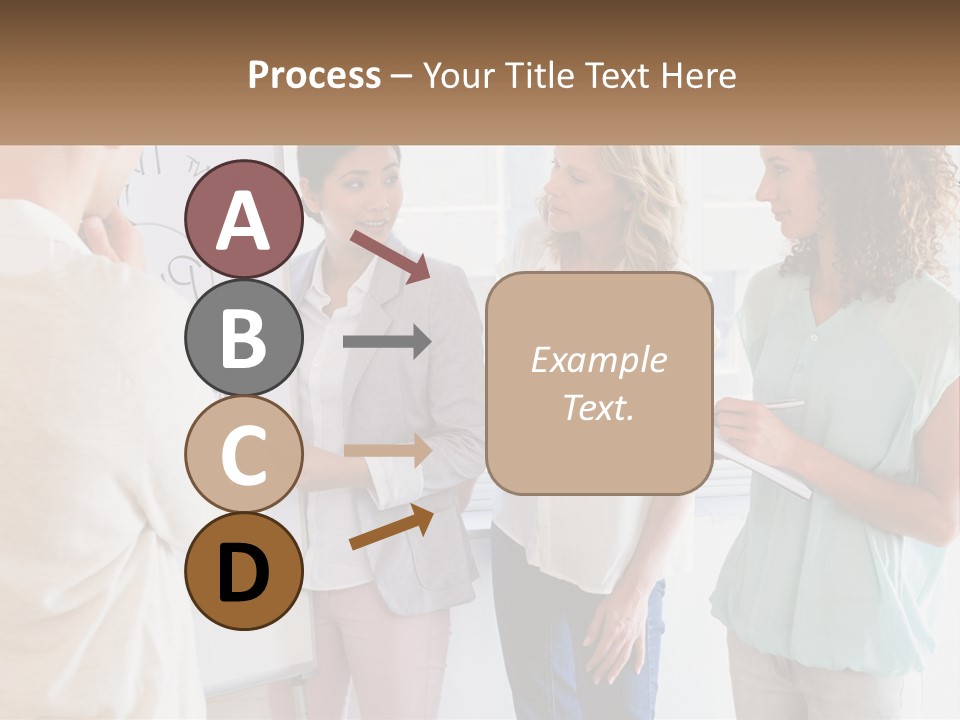 Process – Your Title Text Here

A

B

C

D

Example Text.